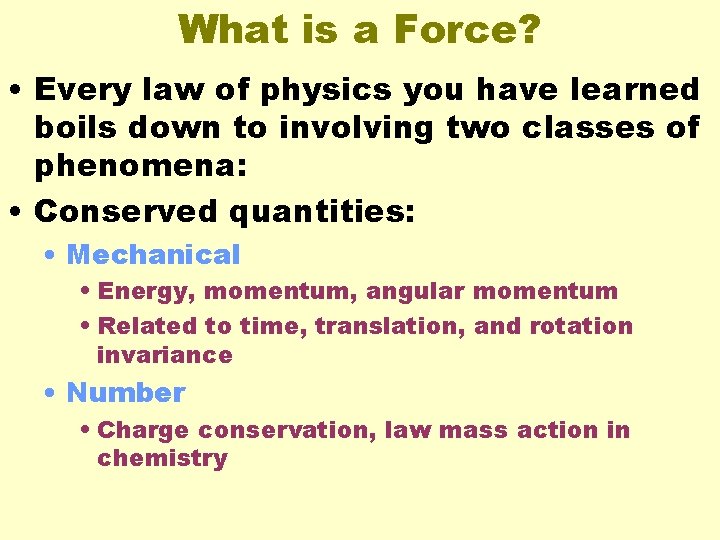 What is a Force?

• Every law of physics you have learned boils down to involving two classes of phenomena:

• Conserved quantities:

• Mechanical

• Energy, momentum, angular momentum

• Related to time, translation, and rotation invariance

• Number

• Charge conservation, law mass action in chemistry